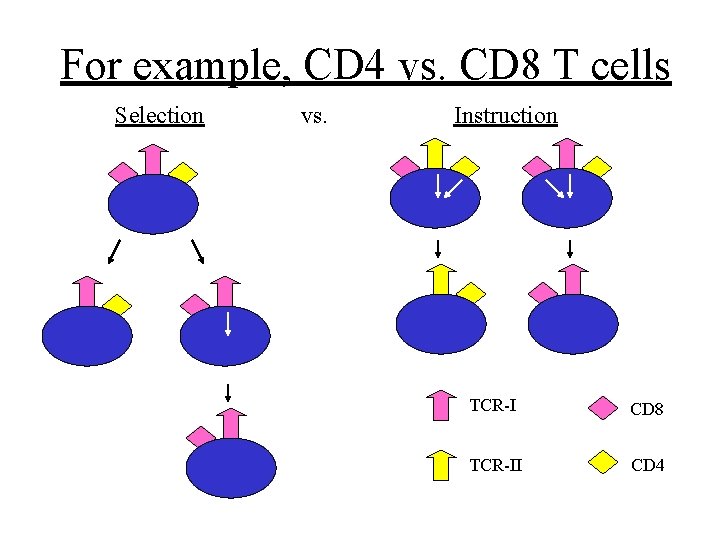 For example, CD4 vs. CD8 T cells

Selection vs. Instruction

TCR-I

CD8

TCR-II

CD4